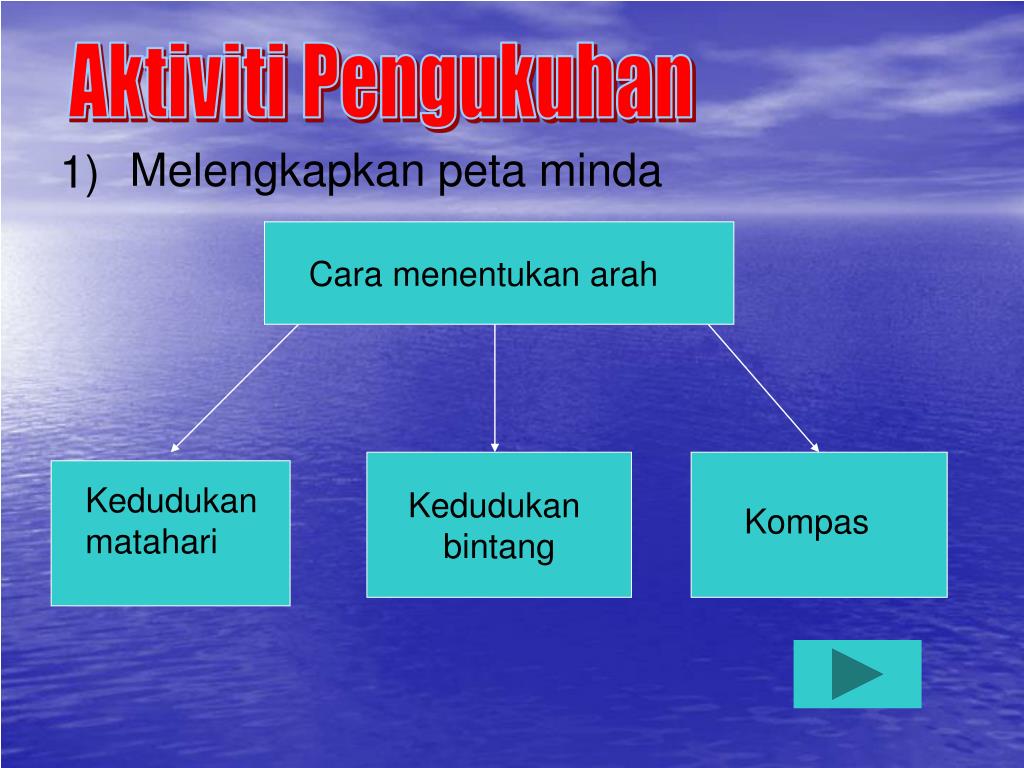 Aktiviti Pengukuhan

1) Melengkapkan peta minda

Cara menentukan arah

Kedudukan matahari

Kedudukan bintang

Kompas